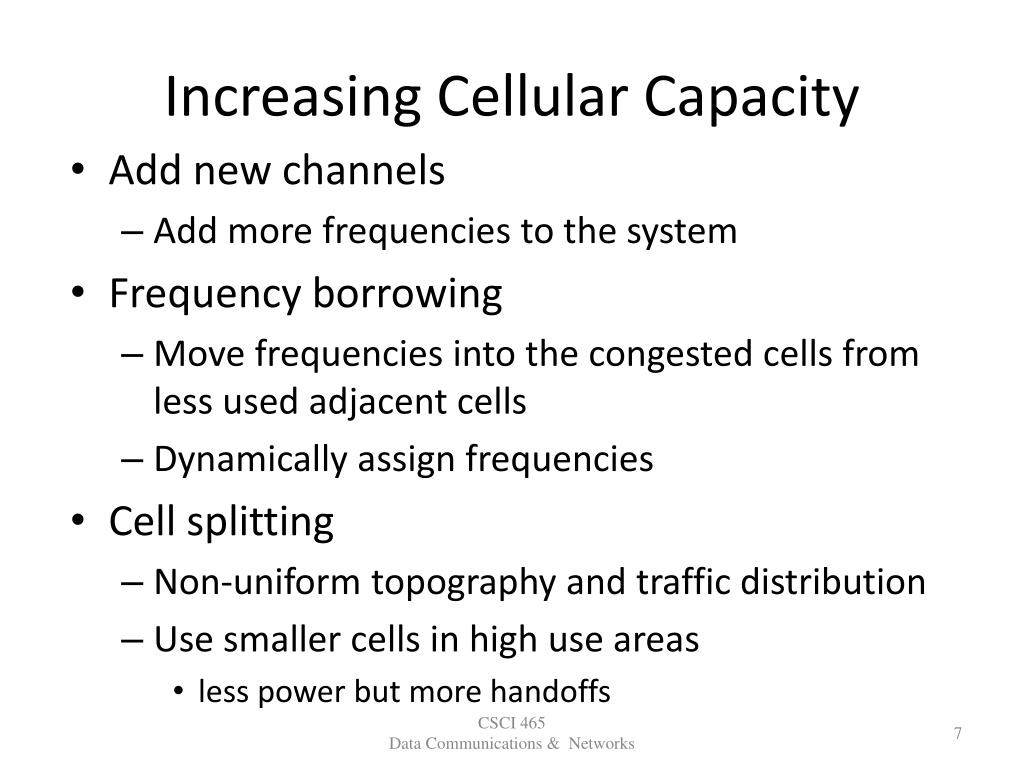 Increasing Cellular Capacity

• Add new channels
– Add more frequencies to the system
• Frequency borrowing
– Move frequencies into the congested cells from less used adjacent cells
– Dynamically assign frequencies
• Cell splitting
– Non-uniform topography and traffic distribution
– Use smaller cells in high use areas
• less power but more handoffs

CSCI 465
Data Communications & Networks

7